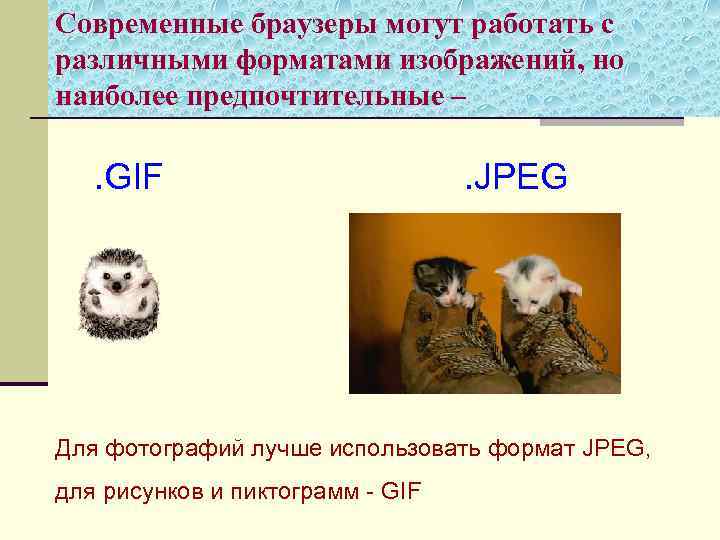 Современные браузеры могут работать с различными форматами изображений, но наиболее предпочтительные –

.GIF

.JPEG

Для фотографий лучше использовать формат JPEG, для рисунков и пиктограмм - GIF